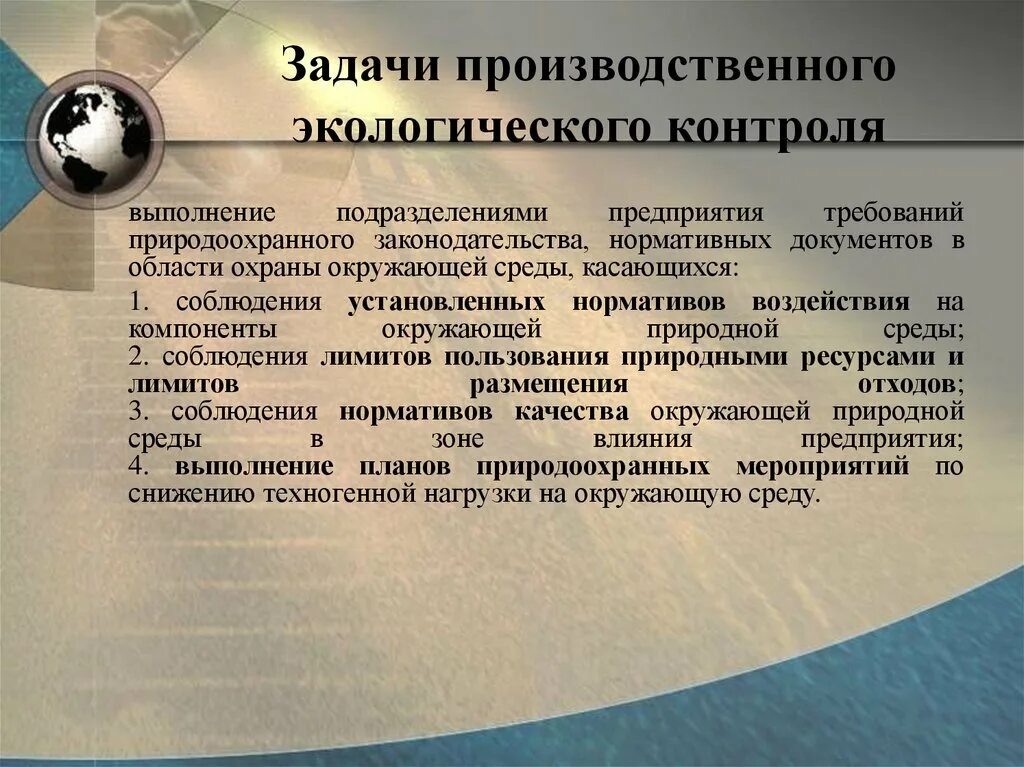 Задачи производственного экологического контроля

выполнение подразделениями предприятия требований природоохранного законодательства, нормативных документов в области охраны окружающей среды, касающихся:

1. соблюдения установленных нормативов воздействия на компоненты окружающей природной среды;
2. соблюдения лимитов пользования природными ресурсами и лимитов размещения отходов;
3. соблюдения нормативов качества окружающей природной среды в зоне влияния предприятия;
4. выполнение планов природоохранных мероприятий по снижению техногенной нагрузки на окружающую среду.